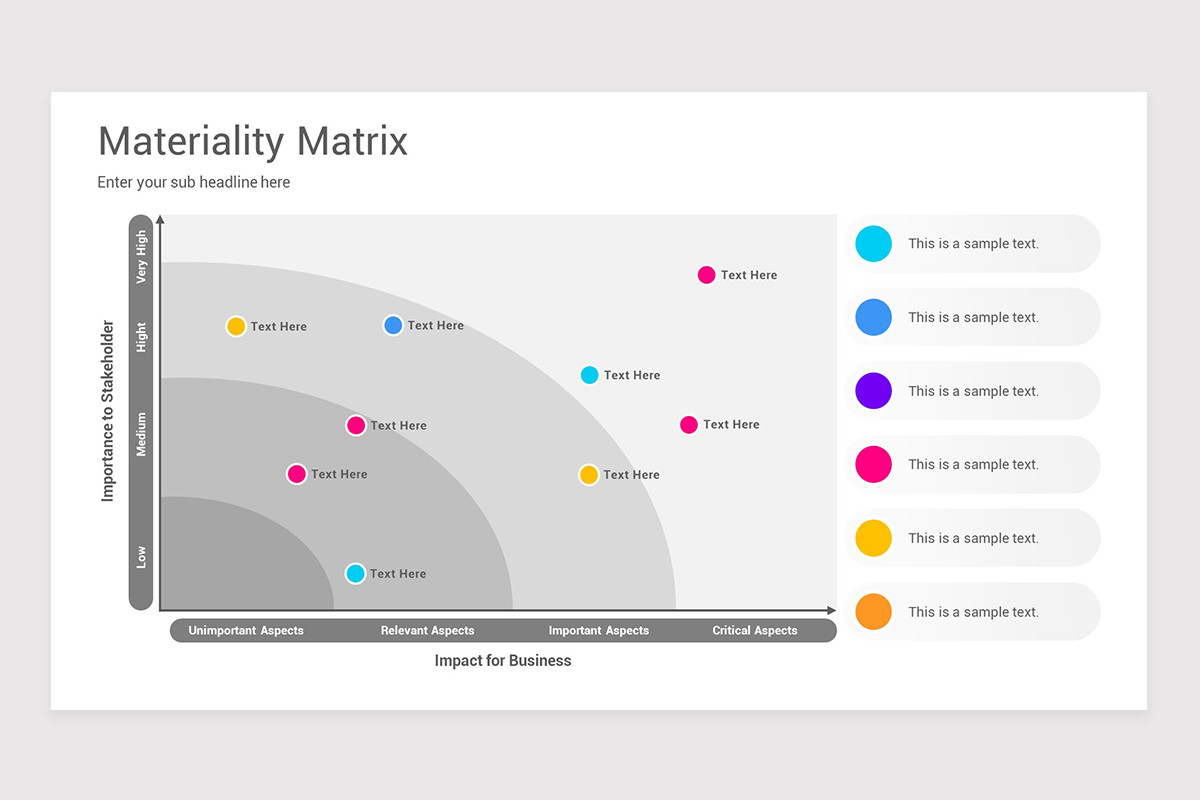 Materiality Matrix

Enter your sub headline here

Importance to Stakeholder

Very High

Hight

Medium

Low

Text Here

Text Here

Text Here

Text Here

Text Here

Text Here

Text Here

Text Here

Text Here

Unimportant Aspects

Relevant Aspects

Important Aspects

Critical Aspects

Impact for Business

This is a sample text.

This is a sample text.

This is a sample text.

This is a sample text.

This is a sample text.

This is a sample text.